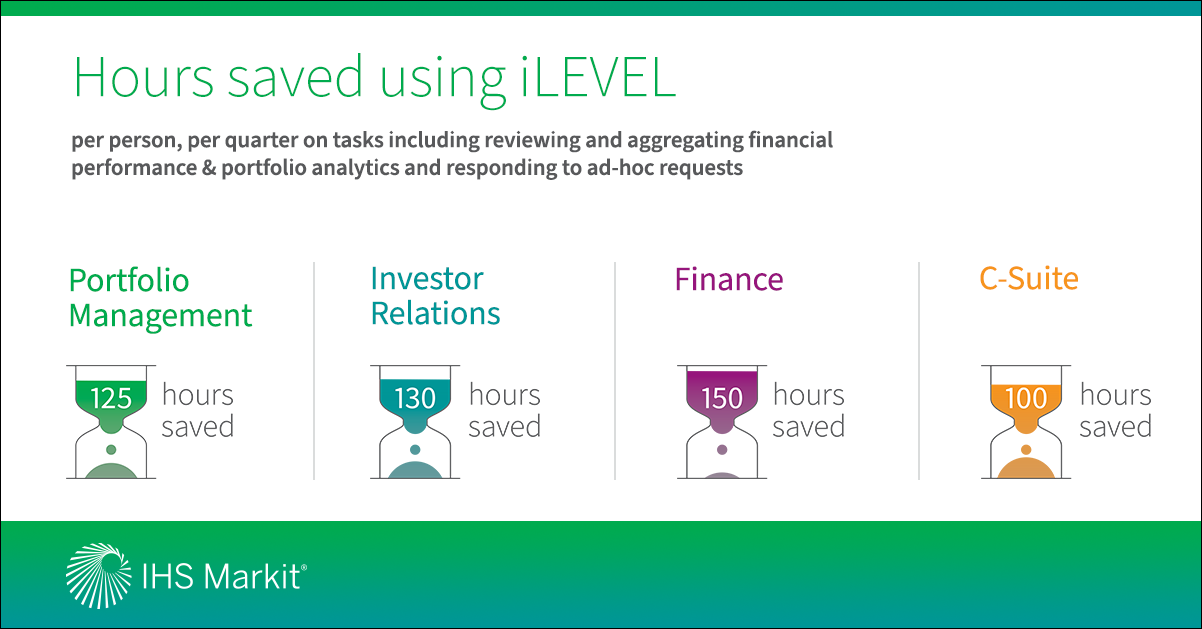 Hours saved using iLEVEL

per person, per quarter on tasks including reviewing and aggregating financial performance & portfolio analytics and responding to ad-hoc requests

Portfolio Management

125 hours saved

Investor Relations

130 hours saved

Finance

150 hours saved

C-Suite

100 hours saved

IHS Markit®